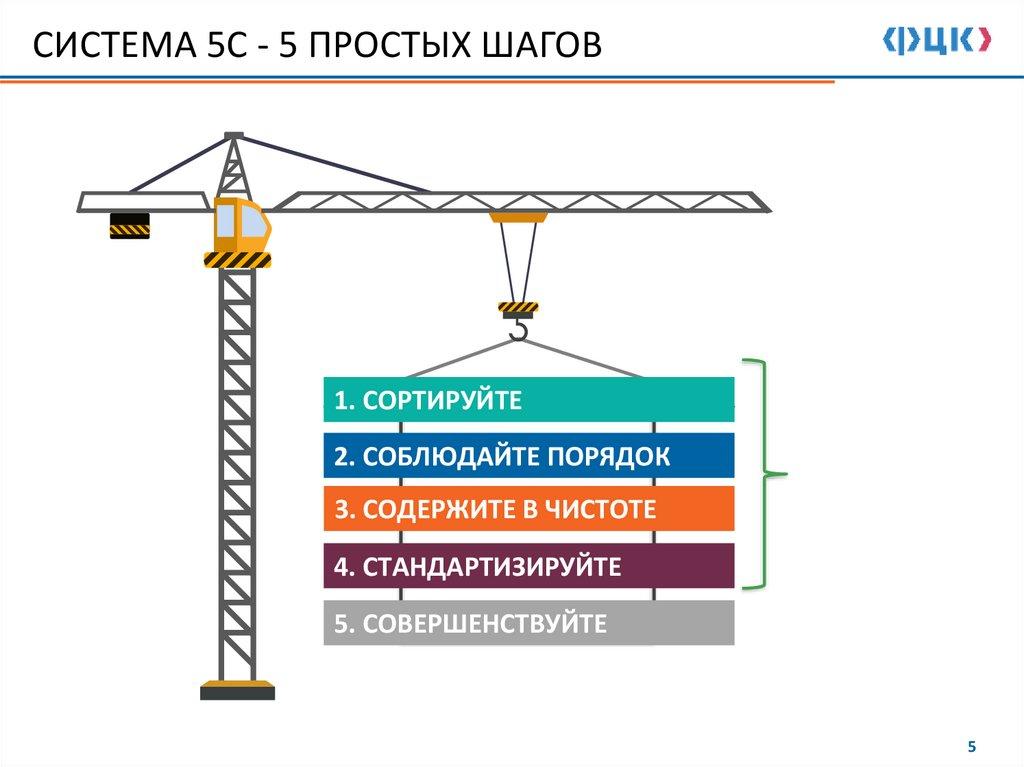 СИСТЕМА 5С - 5 ПРОСТЫХ ШАГОВ

ФЦК

1. СОРТИРУЙТЕ

2. СОБЛЮДАЙТЕ ПОРЯДОК

3. СОДЕРЖИТЕ В ЧИСТОТЕ

4. СТАНДАРТИЗИРУЙТЕ

5. СОВЕРШЕНСТВУЙТЕ

5